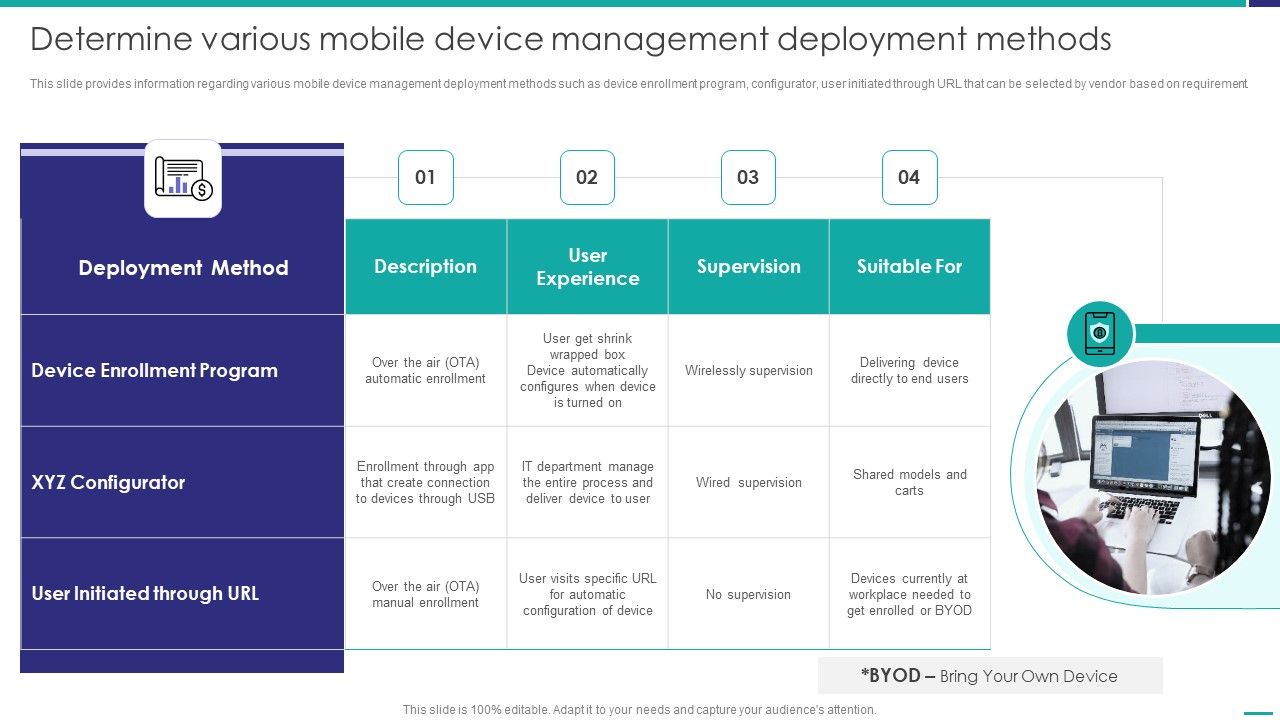 Determine various mobile device management deployment methods

This slide provides information regarding various mobile device management deployment methods such as device enrollment program, configurator, user initiated through URL that can be selected by vendor based on requirement.

| | 01 | 02 | 03 | 04 |
|---|---|---|---|---|
| Deployment Method | Description | User Experience | Supervision | Suitable For |
| Device Enrollment Program | Over the air (OTA) automatic enrollment | User get shrink wrapped box Device automatically configures when device is turned on | Wirelessly supervision | Delivering device directly to end users |
| XYZ Configurator | Enrollment through app that create connection to devices through USB | IT department manage the entire process and deliver device to user | Wired supervision | Shared models and carts |
| User Initiated through URL | Over the air (OTA) manual enrollment | User visits specific URL for automatic configuration of device | No supervision | Devices currently at workplace needed to get enrolled or BYOD |

*BYOD – Bring Your Own Device

This slide is 100% editable. Adapt it to your needs and capture your audience's attention.